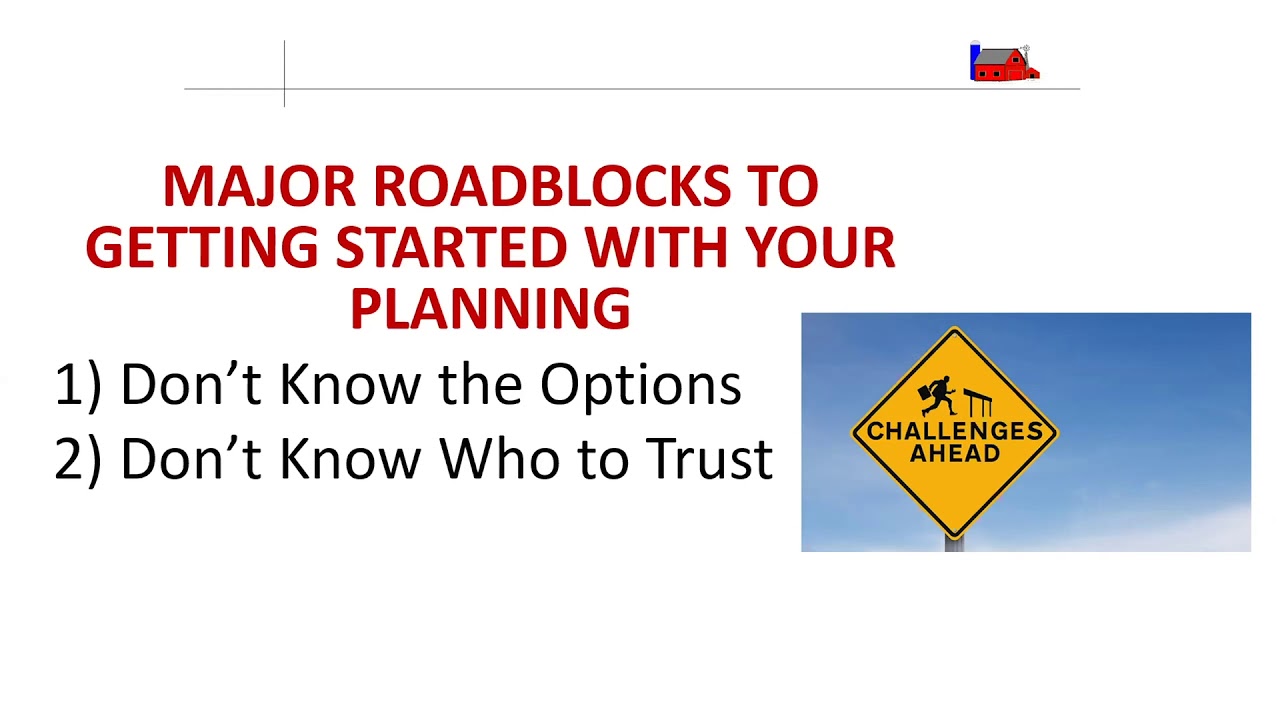 MAJOR ROADBLOCKS TO GETTING STARTED WITH YOUR PLANNING

1) Don’t Know the Options
2) Don’t Know Who to Trust

CHALLENGES AHEAD